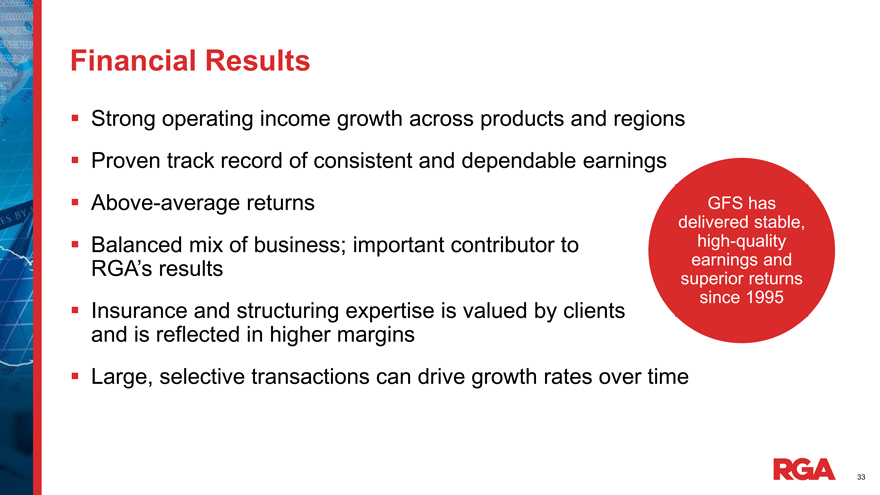 Financial Results

▪ Strong operating income growth across products and regions

▪ Proven track record of consistent and dependable earnings

▪ Above-average returns

▪ Balanced mix of business; important contributor to RGA's results

▪ Insurance and structuring expertise is valued by clients and is reflected in higher margins

▪ Large, selective transactions can drive growth rates over time

GFS has delivered stable, high-quality earnings and superior returns since 1995

RGA

33